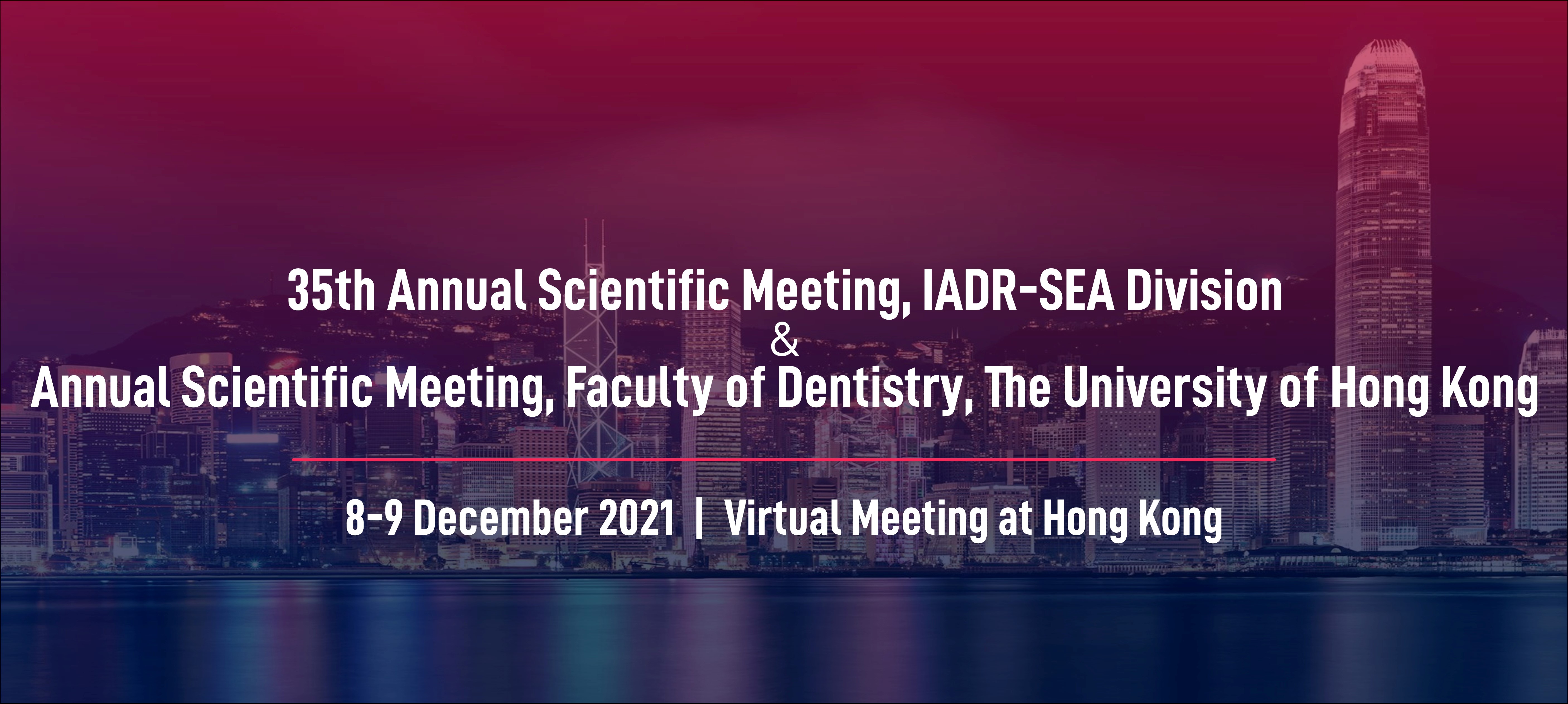 35th Annual Scientific Meeting, IADR-SEA Division
&
Annual Scientific Meeting, Faculty of Dentistry, The University of Hong Kong

8-9 December 2021 | Virtual Meeting at Hong Kong